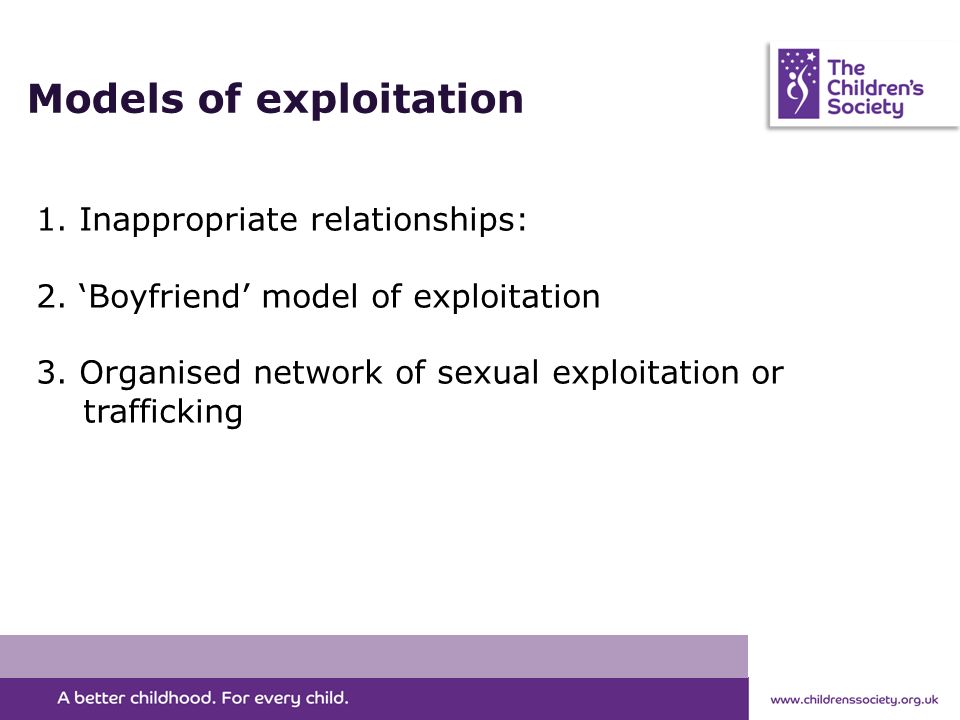 Models of exploitation

The Children's Society

1. Inappropriate relationships:

2. 'Boyfriend' model of exploitation

3. Organised network of sexual exploitation or trafficking

A better childhood. For every child.

www.childrenssociety.org.uk